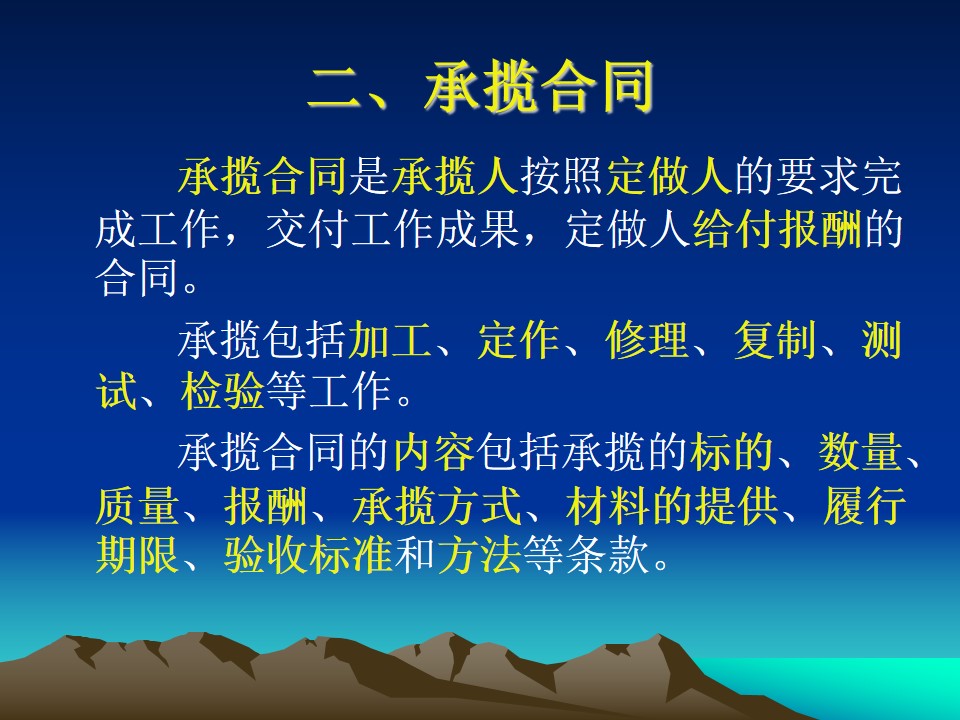 二、承揽合同

承揽合同是承揽人按照定做人的要求完成工作，交付工作成果，定做人给付报酬的合同。

承揽包括加工、定作、修理、复制、测试、检验等工作。

承揽合同的内容包括承揽的标的、数量、质量、报酬、承揽方式、材料的提供、履行期限、验收标准和方法等条款。